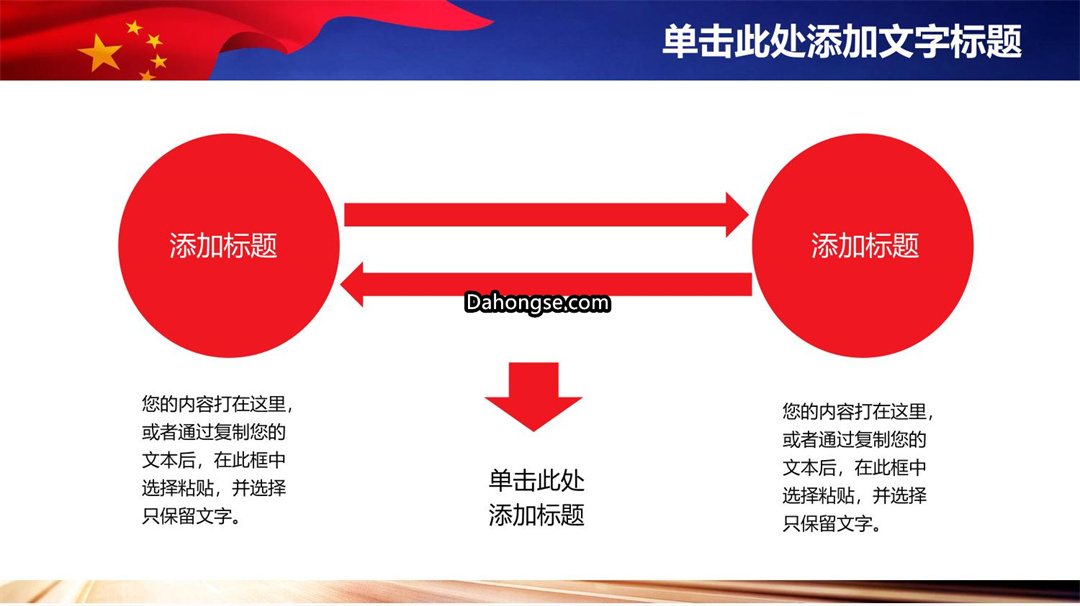 单击此处添加文字标题

添加标题

添加标题

Dahongse.com

您的内容打在这里，或者通过复制您的文本后，在此框中选择粘贴，并选择只保留文字。

单击此处
添加标题

您的内容打在这里，或者通过复制您的文本后，在此框中选择粘贴，并选择只保留文字。